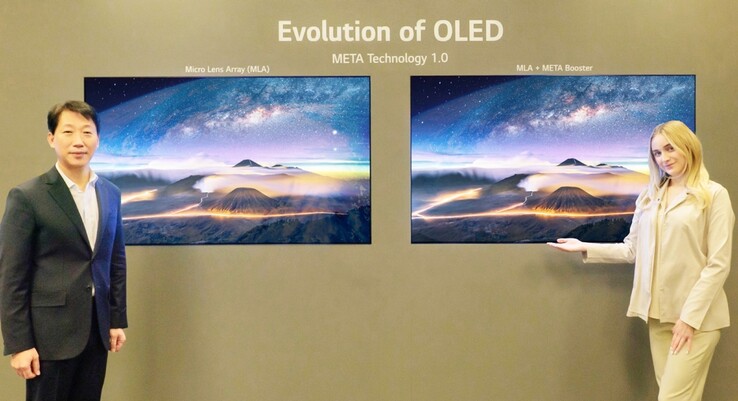 Evolution of OLED

META Technology 1.0

Micro Lens Array (MLA)

MLA + META Booster